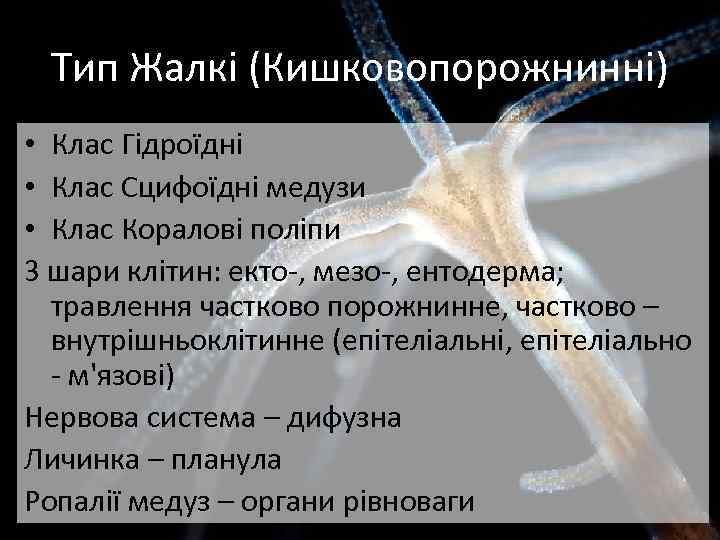 Тип Жалкі (Кишковопорожнинні)

• Клас Гідроїдні
• Клас Сцифоїдні медузи
• Клас Коралові поліпи

3 шари клітин: екто-, мезо-, ентодерма; травлення частково порожнинне, частково – внутрішньоклітинне (епітеліальні, епітеліально - м'язові)

Нервова система – дифузна

Личинка – планула

Ропалії медуз – органи рівноваги